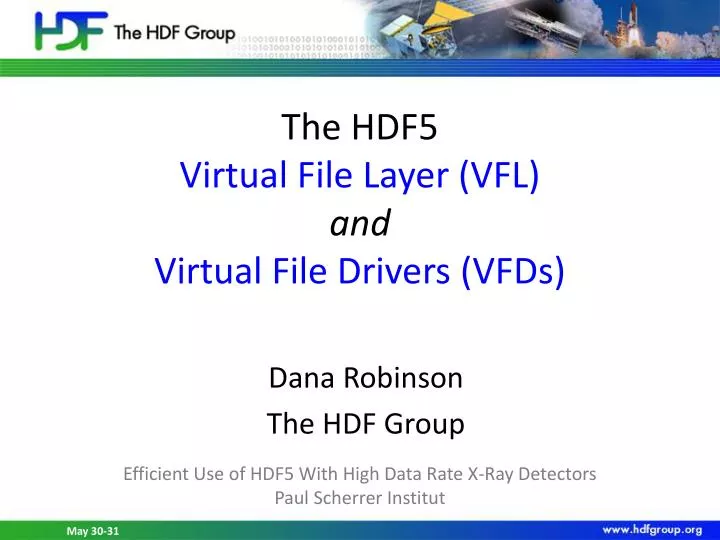 HDF The HDF Group

The HDF5
Virtual File Layer (VFL)
and
Virtual File Drivers (VFDs)

Dana Robinson
The HDF Group

Efficient Use of HDF5 With High Data Rate X-Ray Detectors
Paul Scherrer Institut

May 30-31

www.hdfgroup.org